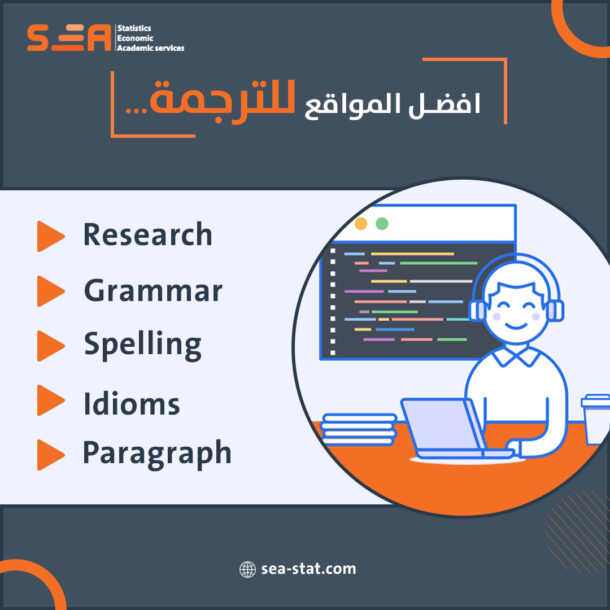 SEA Statistics Economic Academic services

افضل المواقع للترجمة...

Research

Grammar

Spelling

Idioms

Paragraph

sea-stat.com